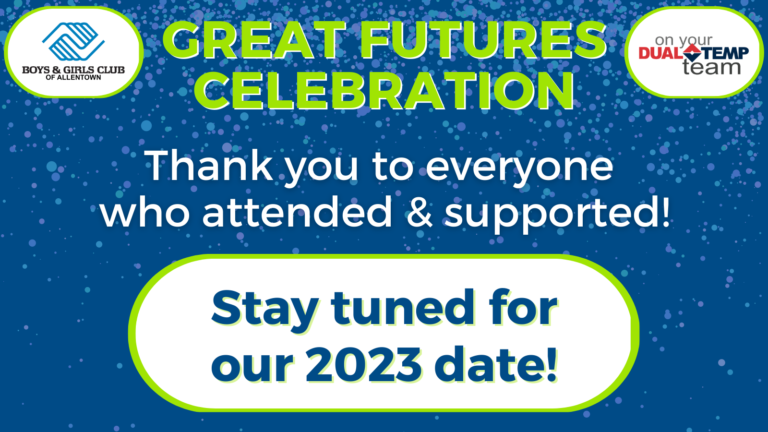 BOYS & GIRLS CLUB
OF ALLENTOWN

GREAT FUTURES CELEBRATION

on your DUAL TEMP team

Thank you to everyone who attended & supported!

Stay tuned for our 2023 date!